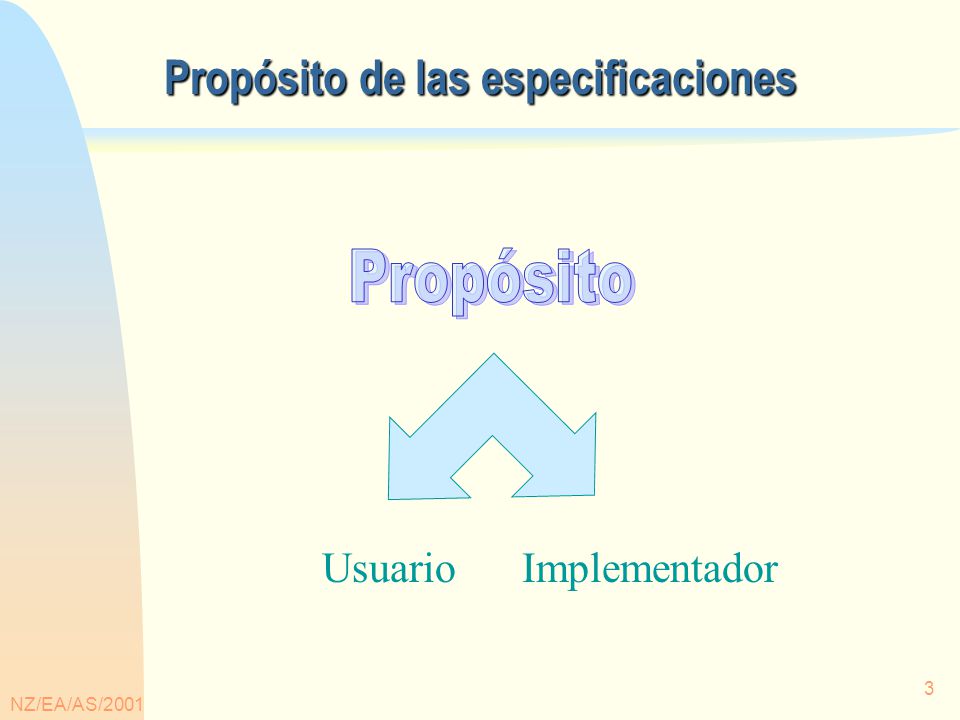 Propósito de las especificaciones

Propósito

Usuario Implementador

NZ/EA/AS/2001

3